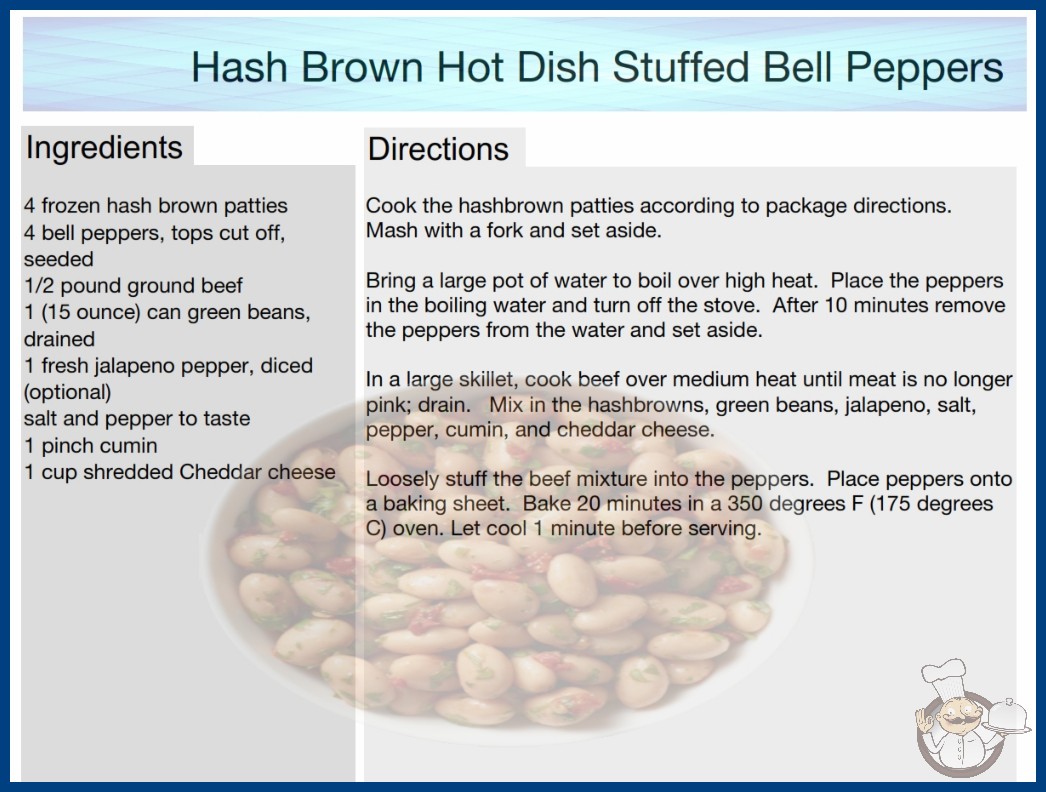 Hash Brown Hot Dish Stuffed Bell Peppers

Ingredients

4 frozen hash brown patties
4 bell peppers, tops cut off, seeded
1/2 pound ground beef
1 (15 ounce) can green beans, drained
1 fresh jalapeno pepper, diced (optional)
salt and pepper to taste
1 pinch cumin
1 cup shredded Cheddar cheese

Directions

Cook the hashbrown patties according to package directions. Mash with a fork and set aside.

Bring a large pot of water to boil over high heat. Place the peppers in the boiling water and turn off the stove. After 10 minutes remove the peppers from the water and set aside.

In a large skillet, cook beef over medium heat until meat is no longer pink; drain. Mix in the hashbrowns, green beans, jalapeno, salt, pepper, cumin, and cheddar cheese.

Loosely stuff the beef mixture into the peppers. Place peppers onto a baking sheet. Bake 20 minutes in a 350 degrees F (175 degrees C) oven. Let cool 1 minute before serving.